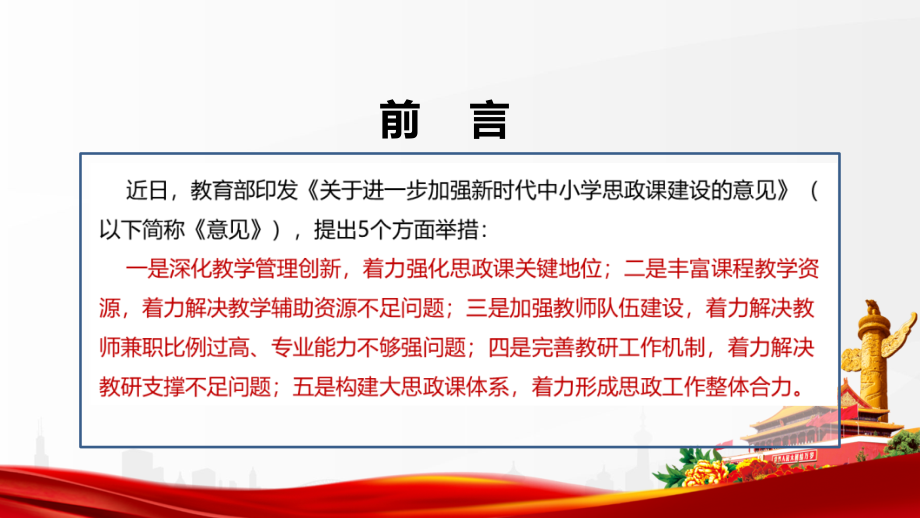 前 言

近日，教育部印发《关于进一步加强新时代中小学思政课建设的意见》（以下简称《意见》），提出5个方面举措：

一是深化教学管理创新，着力强化思政课关键地位；二是丰富课程教学资源，着力解决教学辅助资源不足问题；三是加强教师队伍建设，着力解决教师兼职比例过高、专业能力不够强问题；四是完善教研工作机制，着力解决教研支撑不足问题；五是构建大思政课体系，着力形成思政工作整体合力。